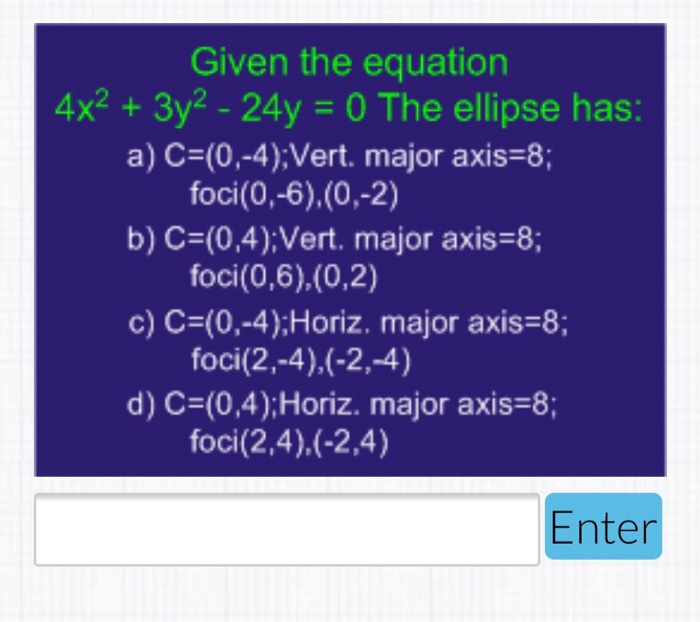 Given the equation
$4x^2 + 3y^2 - 24y = 0$ The ellipse has:

a) C=(0,-4);Vert. major axis=8; foci(0,-6),(0,-2)

b) C=(0,4);Vert. major axis=8; foci(0,6),(0,2)

c) C=(0,-4);Horiz. major axis=8; foci(2,-4),(-2,-4)

d) C=(0,4);Horiz. major axis=8; foci(2,4),(-2,4)

Enter